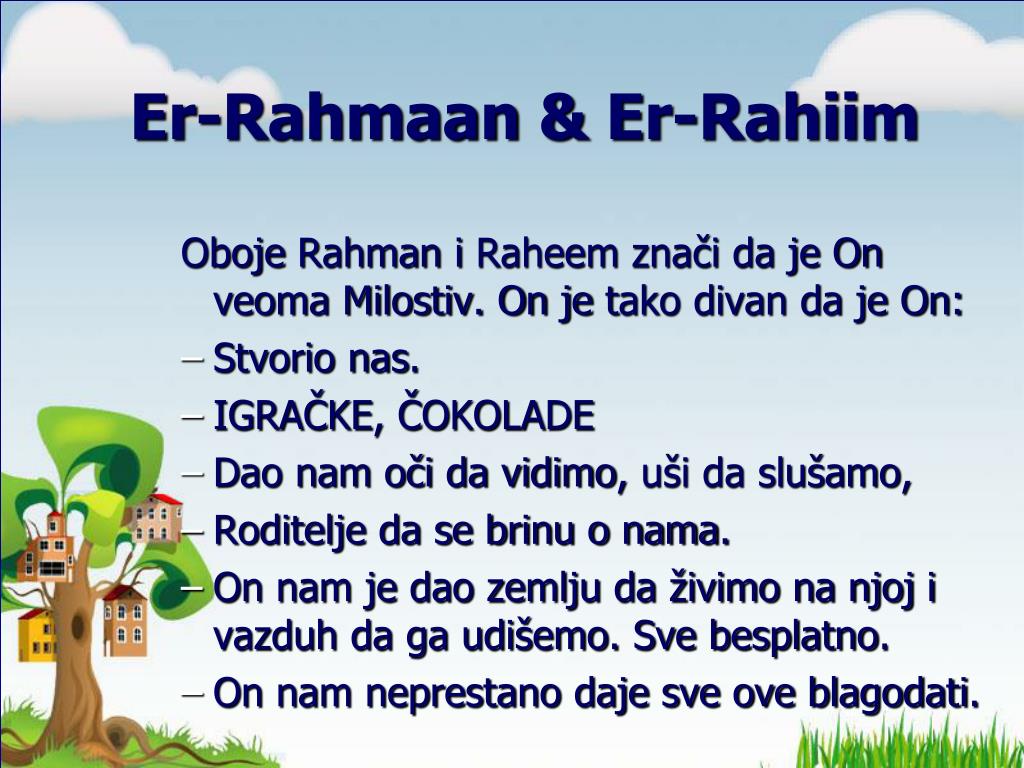 Er-Rahmaan & Er-Rahiim

Oboje Rahman i Raheem znači da je On veoma Milostiv. On je tako divan da je On:

– Stvorio nas.
– IGRAČKE, ČOKOLADE
– Dao nam oči da vidimo, uši da slušamo,
– Roditelje da se brinu o nama.
– On nam je dao zemlju da živimo na njoj i vazduh da ga udišemo. Sve besplatno.
– On nam neprestano daje sve ove blagodati.